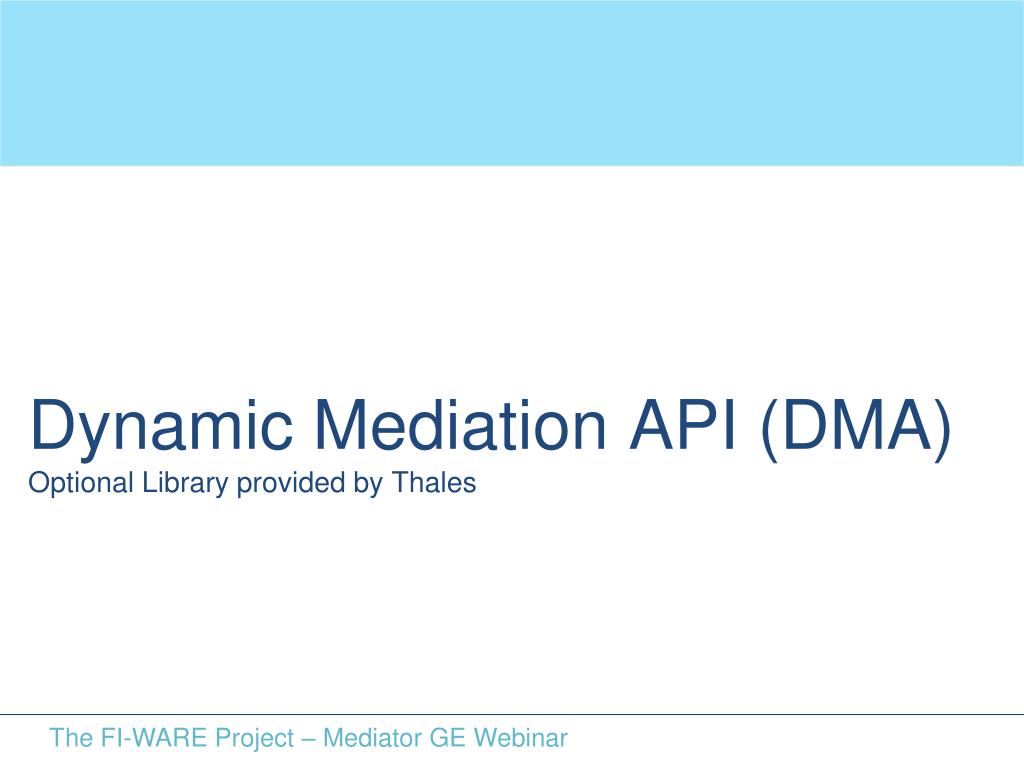 Dynamic Mediation API (DMA)
Optional Library provided by Thales

The FI-WARE Project – Mediator GE Webinar